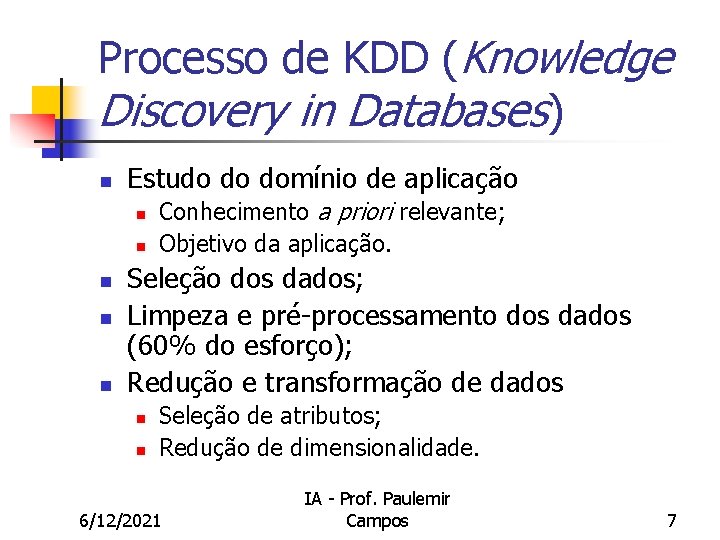 Processo de KDD (Knowledge Discovery in Databases)

- Estudo do domínio de aplicação
  - Conhecimento a priori relevante;
  - Objetivo da aplicação.
- Seleção dos dados;
- Limpeza e pré-processamento dos dados (60% do esforço);
- Redução e transformação de dados
  - Seleção de atributos;
  - Redução de dimensionalidade.

6/12/2021

IA - Prof. Paulemir Campos

7